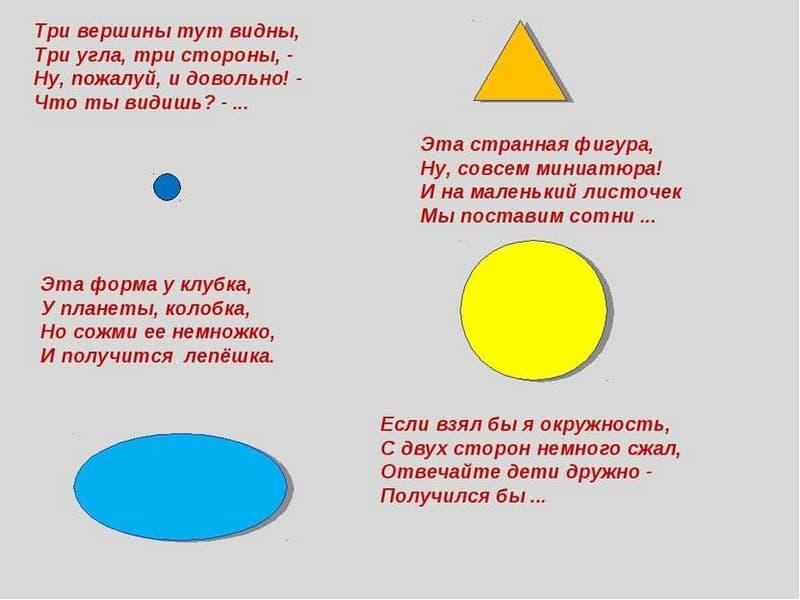 Три вершины тут видны,
Три угла, три стороны, -
Ну, пожалуй, и довольно! -
Что ты видишь? - ...

Эта странная фигура,
Ну, совсем миниатюра!
И на маленький листочек
Мы поставим сотни ...

Эта форма у клубка,
У планеты, колобка,
Но сожми ее немножко,
И получится лепёшка.

Если взял бы я окружность,
С двух сторон немного сжал,
Отвечайте дети дружно -
Получился бы ...